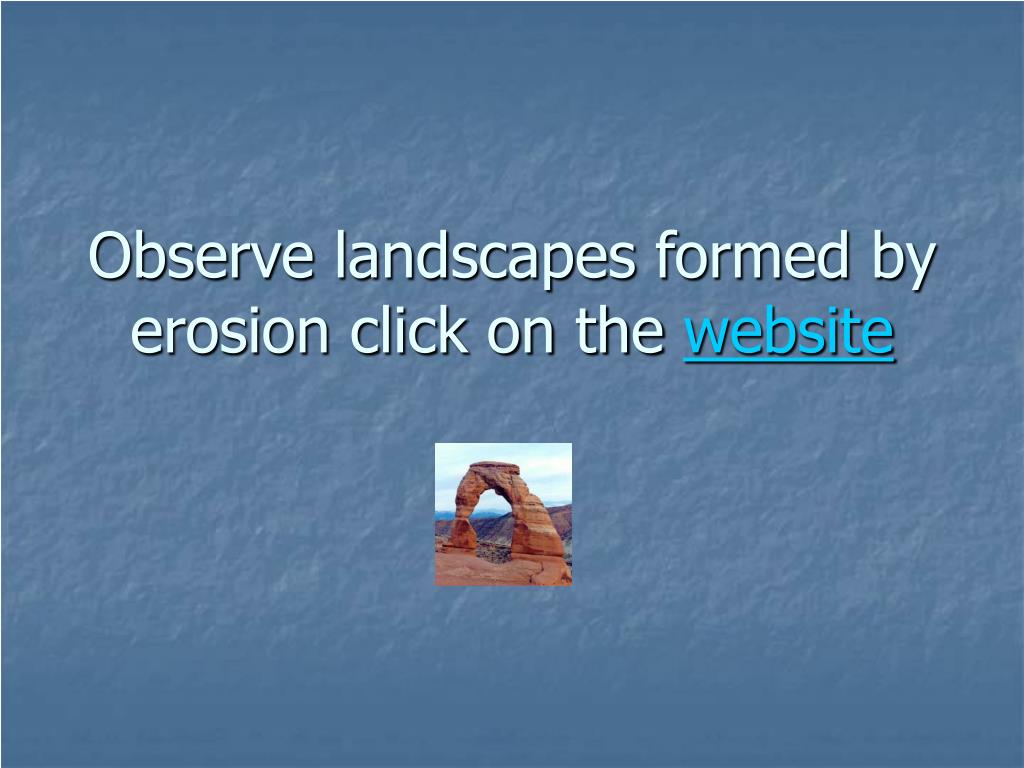 Observe landscapes formed by erosion click on the website